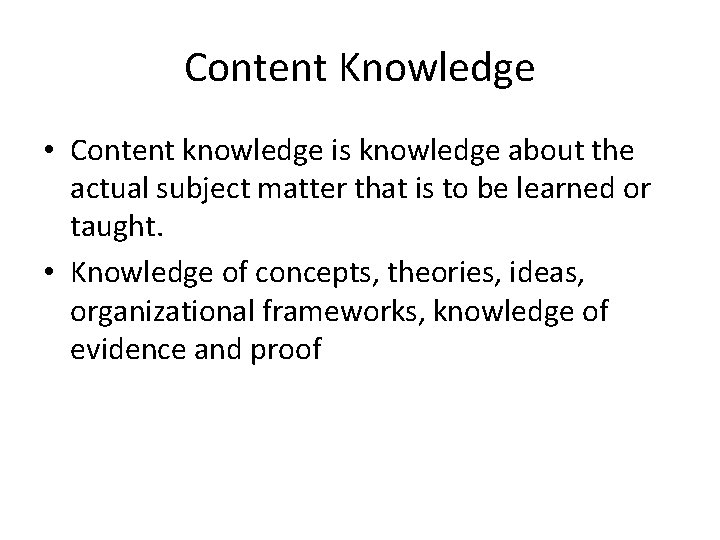 Content Knowledge

• Content knowledge is knowledge about the actual subject matter that is to be learned or taught.

• Knowledge of concepts, theories, ideas, organizational frameworks, knowledge of evidence and proof